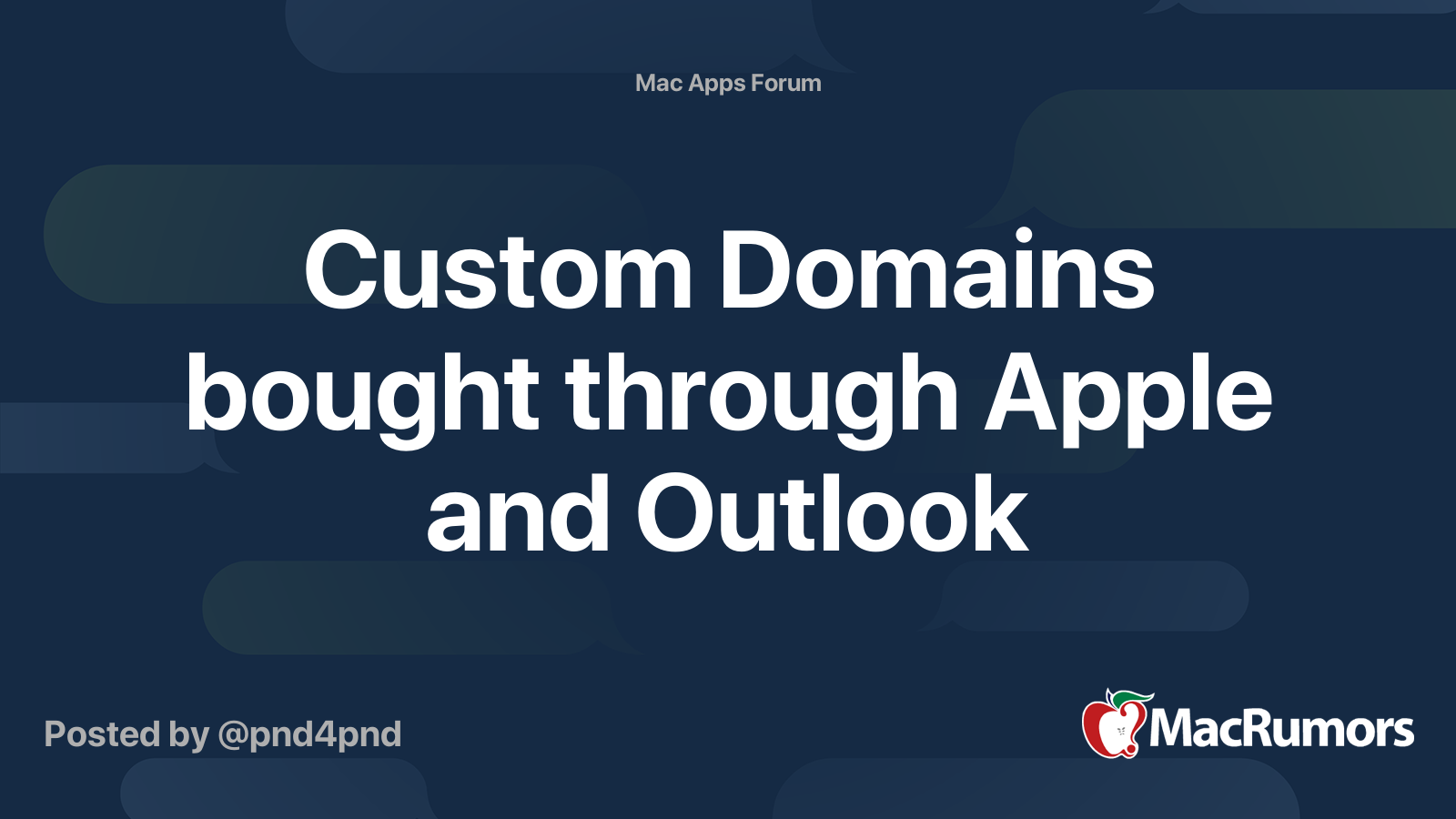 Mac Apps Forum

Custom Domains bought through Apple and Outlook

Posted by @pnd4pnd

MacRumors